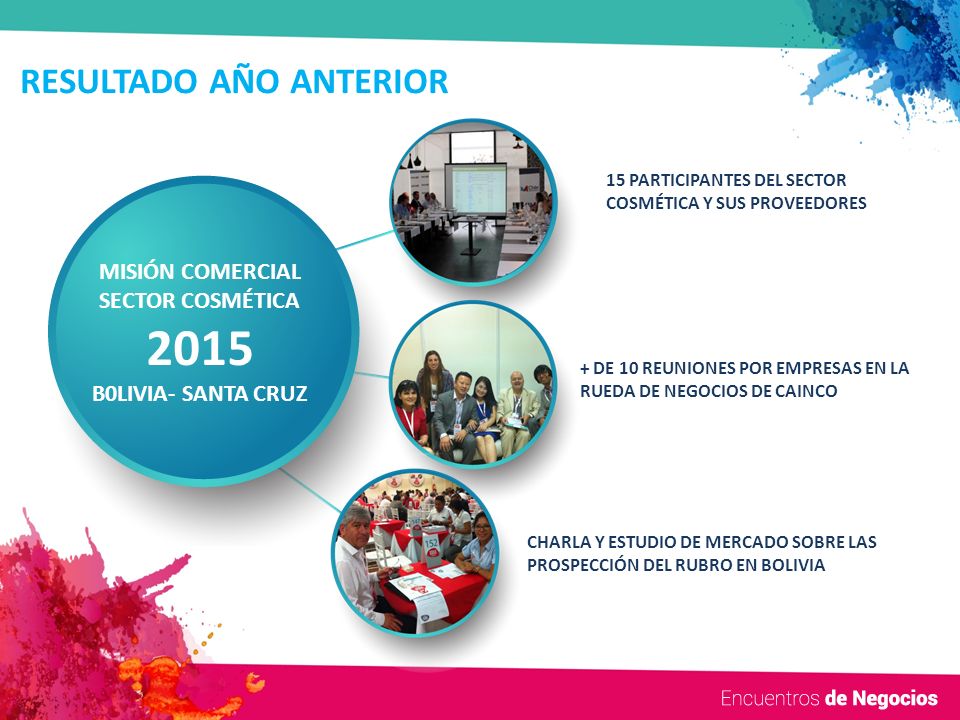 RESULTADO AÑO ANTERIOR

MISIÓN COMERCIAL SECTOR COSMÉTICA

2015

B0LIVIA- SANTA CRUZ

15 PARTICIPANTES DEL SECTOR COSMÉTICA Y SUS PROVEEDORES

+ DE 10 REUNIONES POR EMPRESAS EN LA RUEDA DE NEGOCIOS DE CAINCO

CHARLA Y ESTUDIO DE MERCADO SOBRE LAS PROSPECCIÓN DEL RUBRO EN BOLIVIA

Encuentros de Negocios